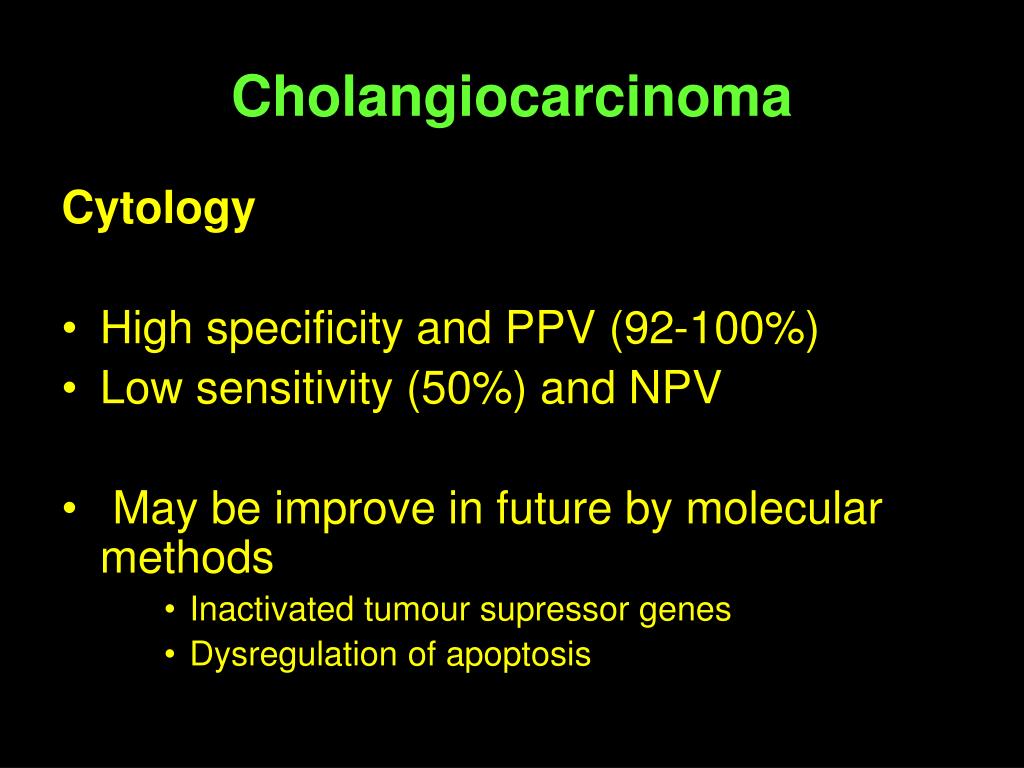 Cholangiocarcinoma

Cytology

• High specificity and PPV (92-100%)
• Low sensitivity (50%) and NPV

• May be improve in future by molecular methods
  • Inactivated tumour supressor genes
  • Dysregulation of apoptosis